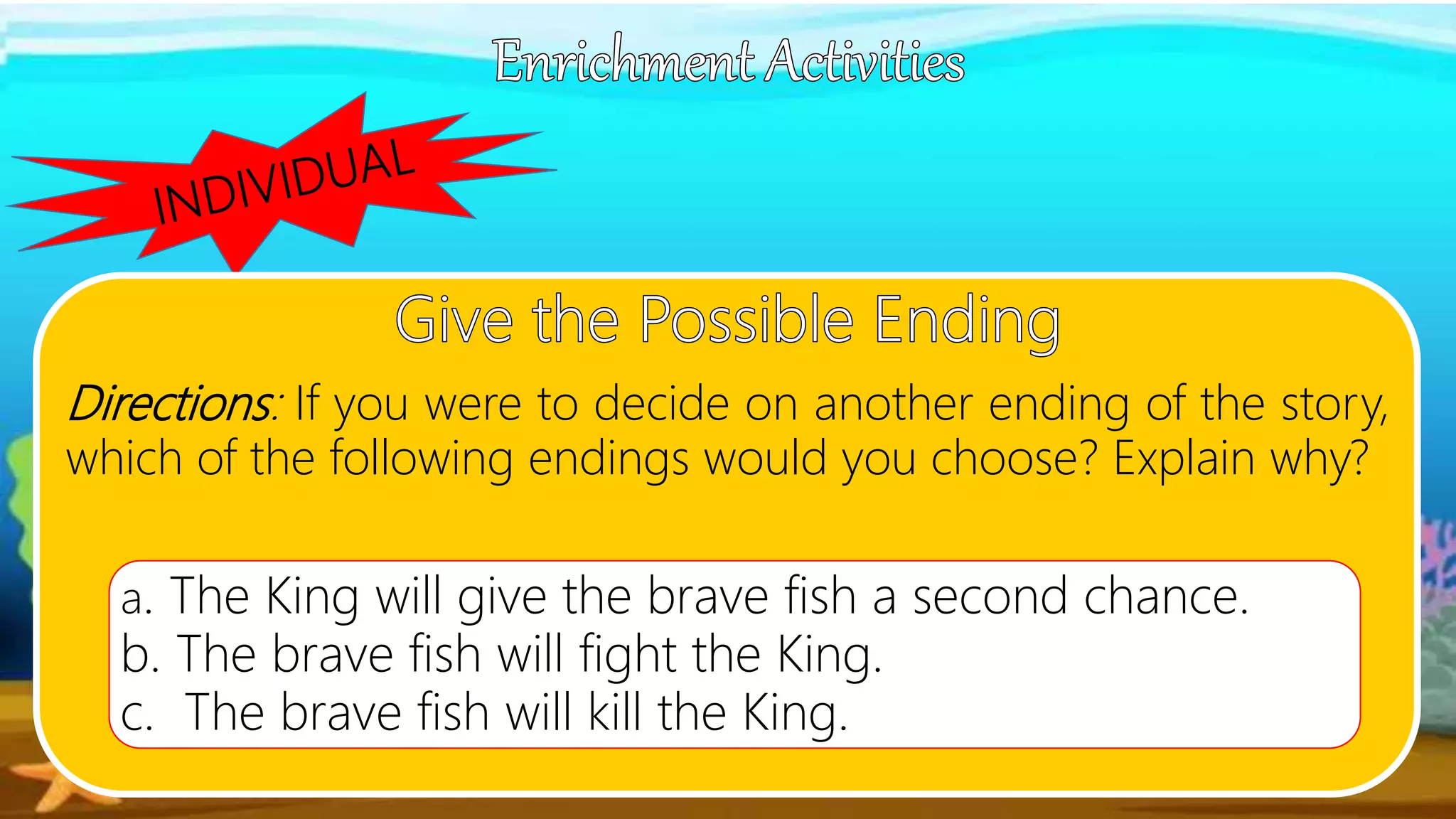 Enrichment Activities

INDIVIDUAL

Give the Possible Ending

Directions: If you were to decide on another ending of the story, which of the following endings would you choose? Explain why?

a. The King will give the brave fish a second chance.
b. The brave fish will fight the King.
c. The brave fish will kill the King.